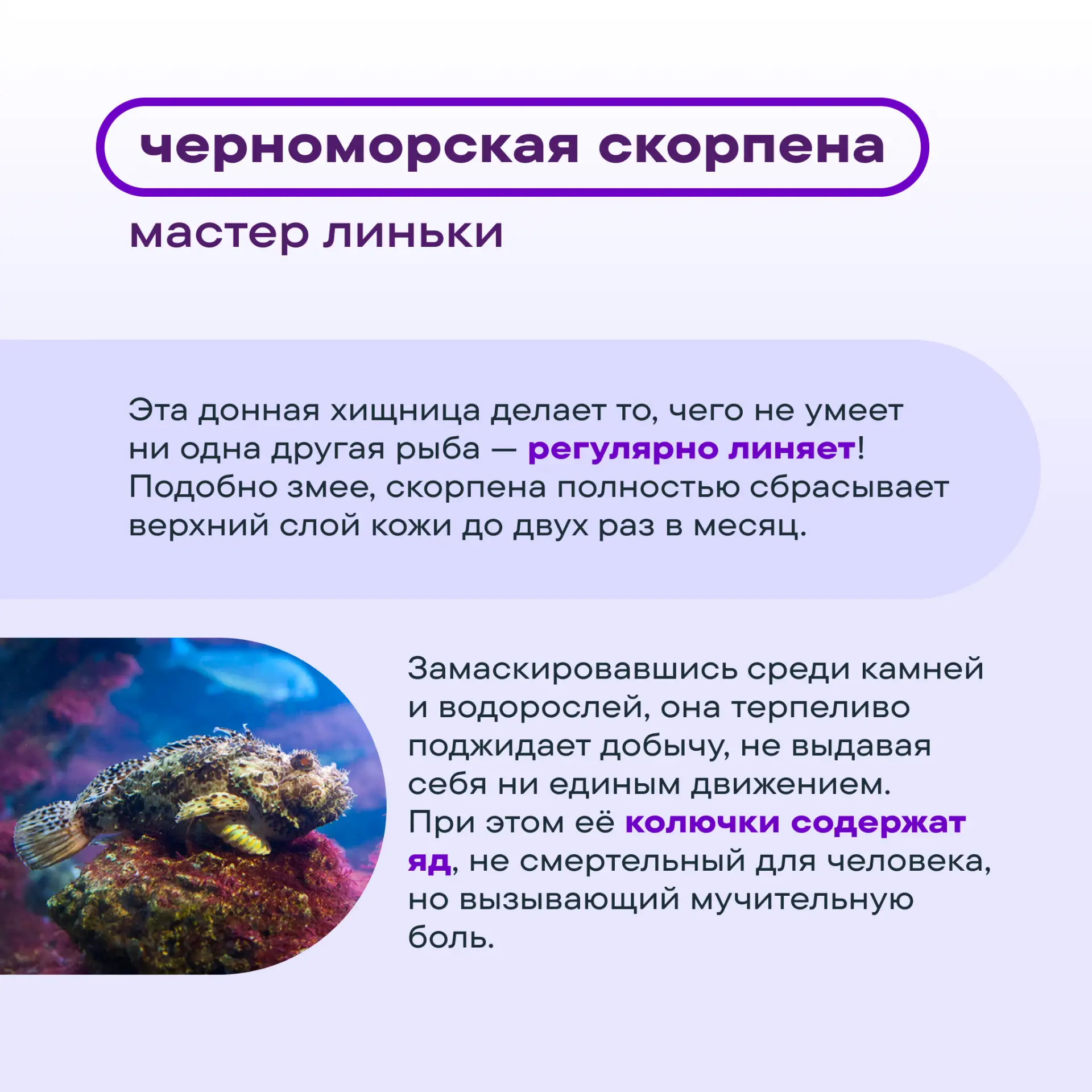 черноморская скорпена

мастер линьки

Эта донная хищница делает то, чего не умеет ни одна другая рыба — регулярно линяет! Подобно змее, скорпена полностью сбрасывает верхний слой кожи до двух раз в месяц.

Замаскировавшись среди камней и водорослей, она терпеливо поджидает добычу, не выдавая себя ни единым движением. При этом её колючки содержат яд, не смертельный для человека, но вызывающий мучительную боль.